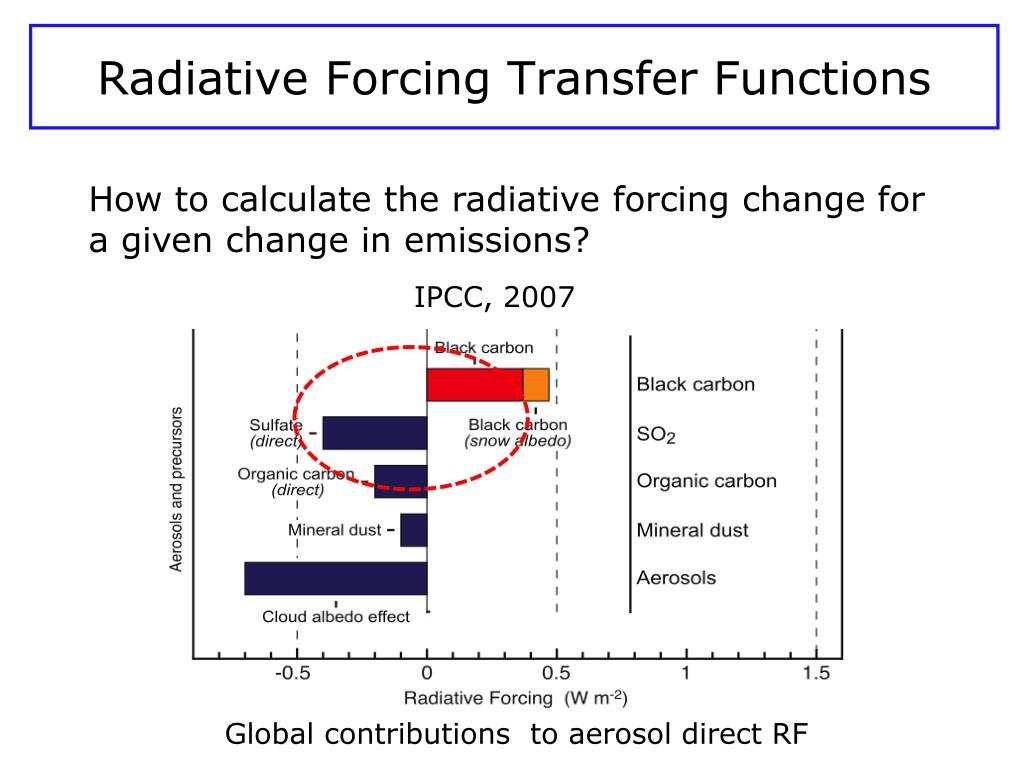 Radiative Forcing Transfer Functions

How to calculate the radiative forcing change for a given change in emissions?

IPCC, 2007

Aerosols and precursors

Black carbon

Sulfate (direct)

Black carbon (snow albedo)

Organic carbon (direct)

Mineral dust

Cloud albedo effect

Black carbon

$SO_2$

Organic carbon

Mineral dust

Aerosols

-0.5 0 0.5 1 1.5

Radiative Forcing (W m$^{-2}$)

Global contributions to aerosol direct RF